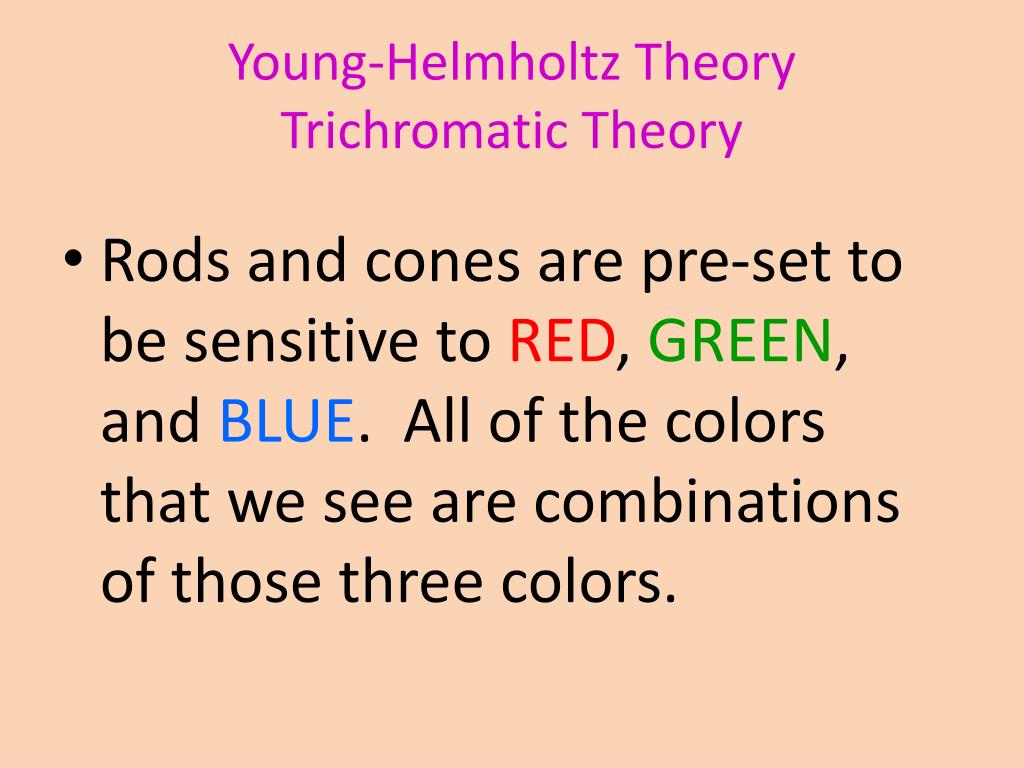 Young-Helmholtz Theory
Trichromatic Theory

• Rods and cones are pre-set to be sensitive to RED, GREEN, and BLUE. All of the colors that we see are combinations of those three colors.